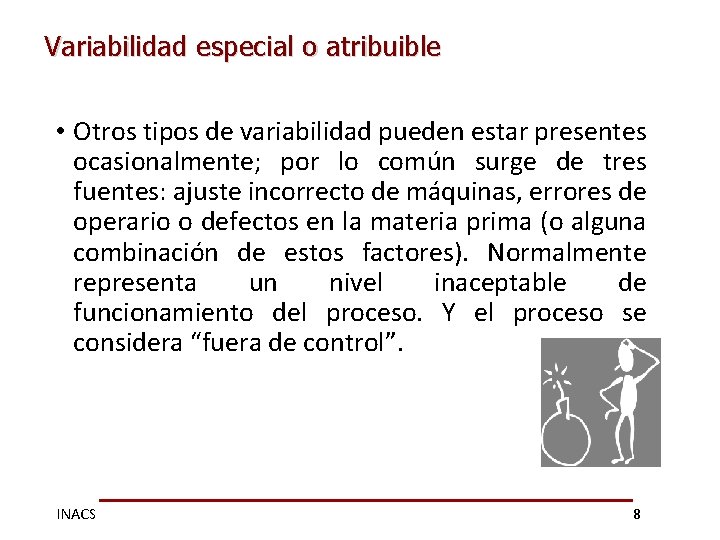 Variabilidad especial o atribuible

• Otros tipos de variabilidad pueden estar presentes ocasionalmente; por lo común surge de tres fuentes: ajuste incorrecto de máquinas, errores de operario o defectos en la materia prima (o alguna combinación de estos factores). Normalmente representa un nivel inaceptable de funcionamiento del proceso. Y el proceso se considera “fuera de control”.

INACS

8